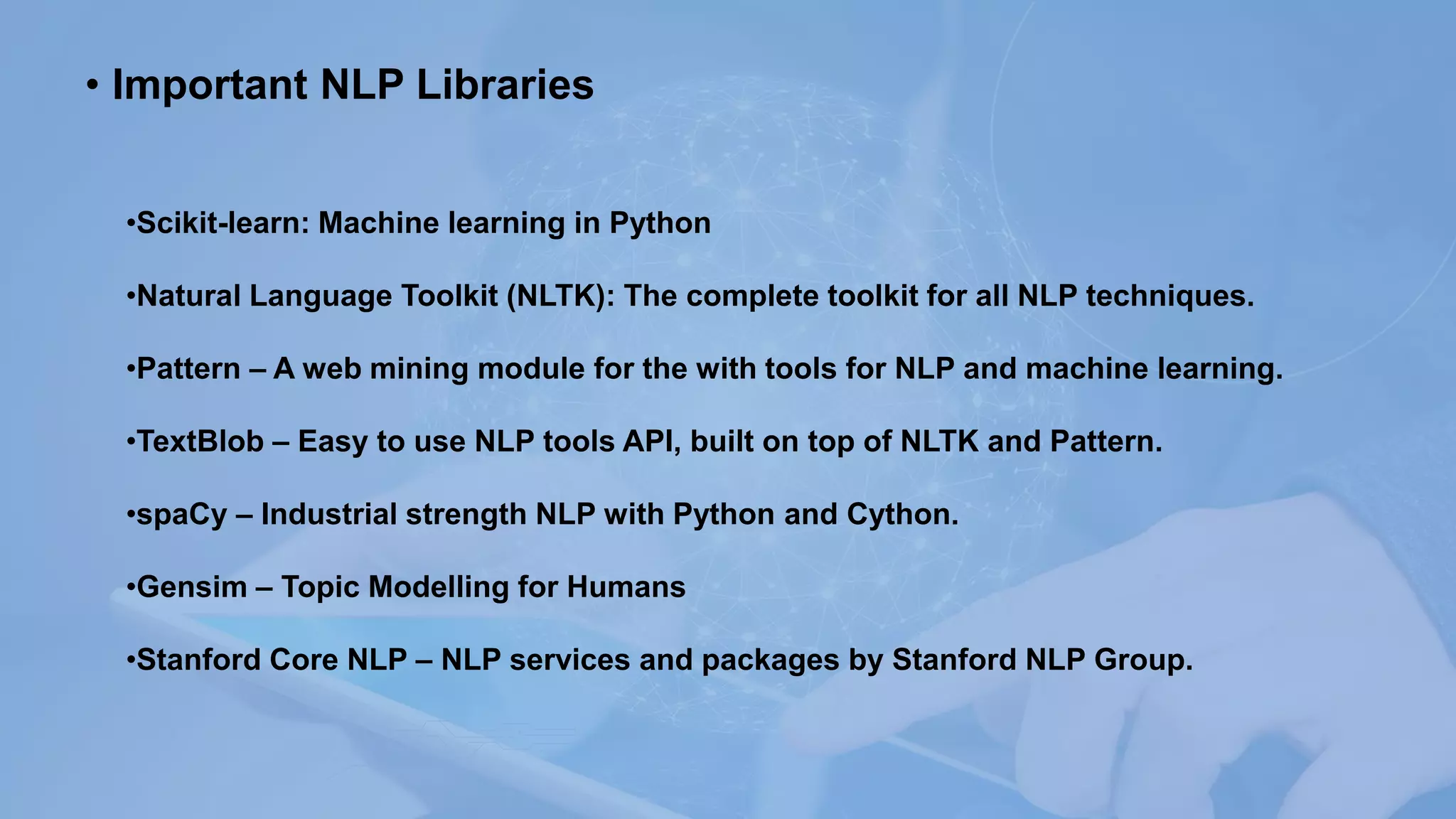 • Important NLP Libraries

•Scikit-learn: Machine learning in Python

•Natural Language Toolkit (NLTK): The complete toolkit for all NLP techniques.

•Pattern – A web mining module for the with tools for NLP and machine learning.

•TextBlob – Easy to use NLP tools API, built on top of NLTK and Pattern.

•spaCy – Industrial strength NLP with Python and Cython.

•Gensim – Topic Modelling for Humans

•Stanford Core NLP – NLP services and packages by Stanford NLP Group.